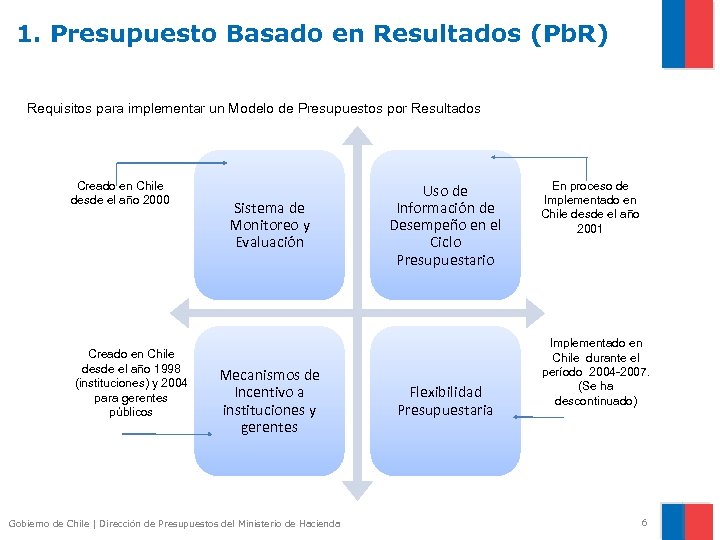 1. Presupuesto Basado en Resultados (PbR)

Requisitos para implementar un Modelo de Presupuestos por Resultados

Creado en Chile desde el año 2000

Sistema de Monitoreo y Evaluación

Uso de Información de Desempeño en el Ciclo Presupuestario

En proceso de Implementado en Chile desde el año 2001

Creado en Chile desde el año 1998 (instituciones) y 2004 para gerentes públicos

Mecanismos de Incentivo a instituciones y gerentes

Flexibilidad Presupuestaria

Implementado en Chile durante el período 2004-2007. (Se ha descontinuado)

Gobierno de Chile | Dirección de Presupuestos del Ministerio de Hacienda

6